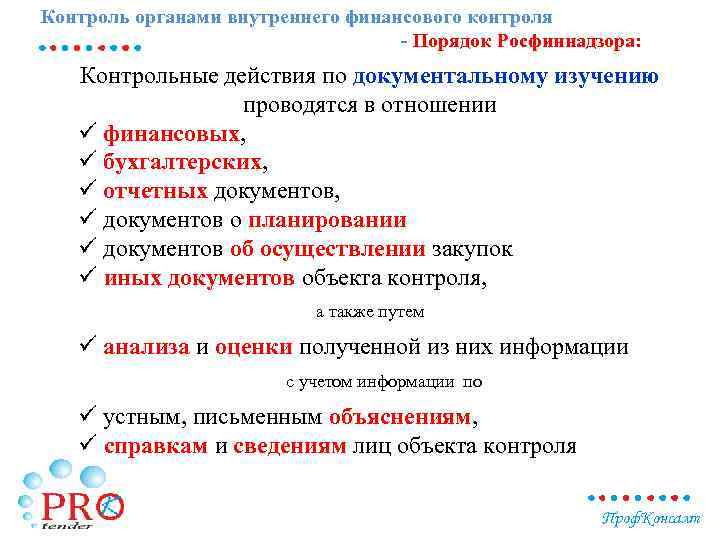 Контроль органами внутреннего финансового контроля

- Порядок Росфиннадзора:

Контрольные действия по документальному изучению проводятся в отношении

✓ финансовых,
✓ бухгалтерских,
✓ отчетных документов,
✓ документов о планировании
✓ документов об осуществлении закупок
✓ иных документов объекта контроля,

а также путем

✓ анализа и оценки полученной из них информации

с учетом информации по

✓ устным, письменным объяснениям,
✓ справкам и сведениям лиц объекта контроля

PRO tender

ПрофКонсалт